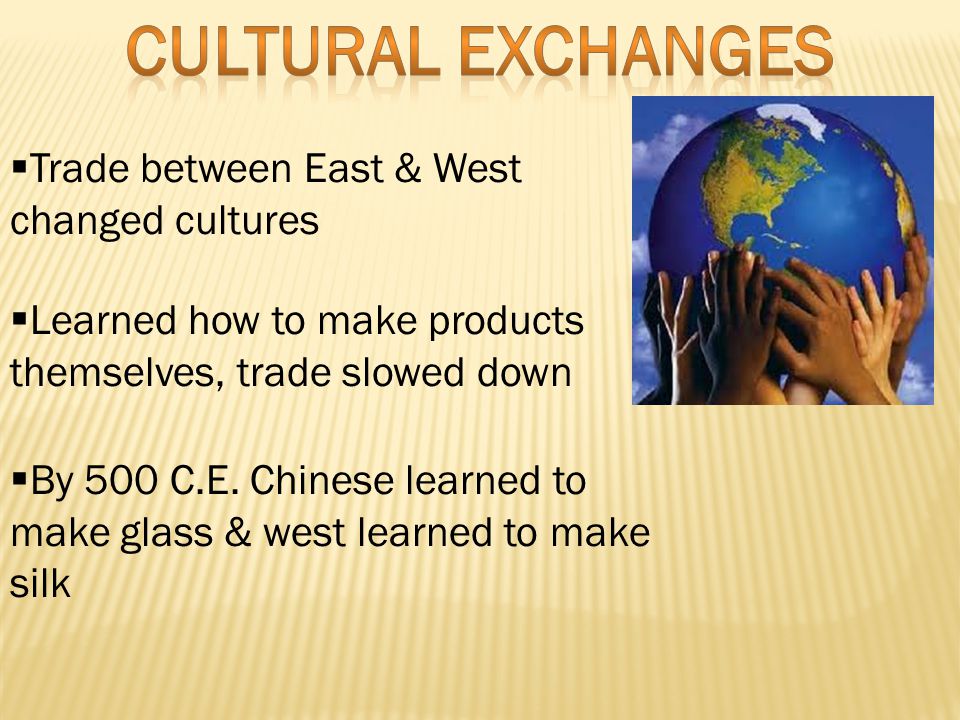 CULTURAL EXCHANGES

▪Trade between East & West changed cultures

▪Learned how to make products themselves, trade slowed down

▪By 500 C.E. Chinese learned to make glass & west learned to make silk